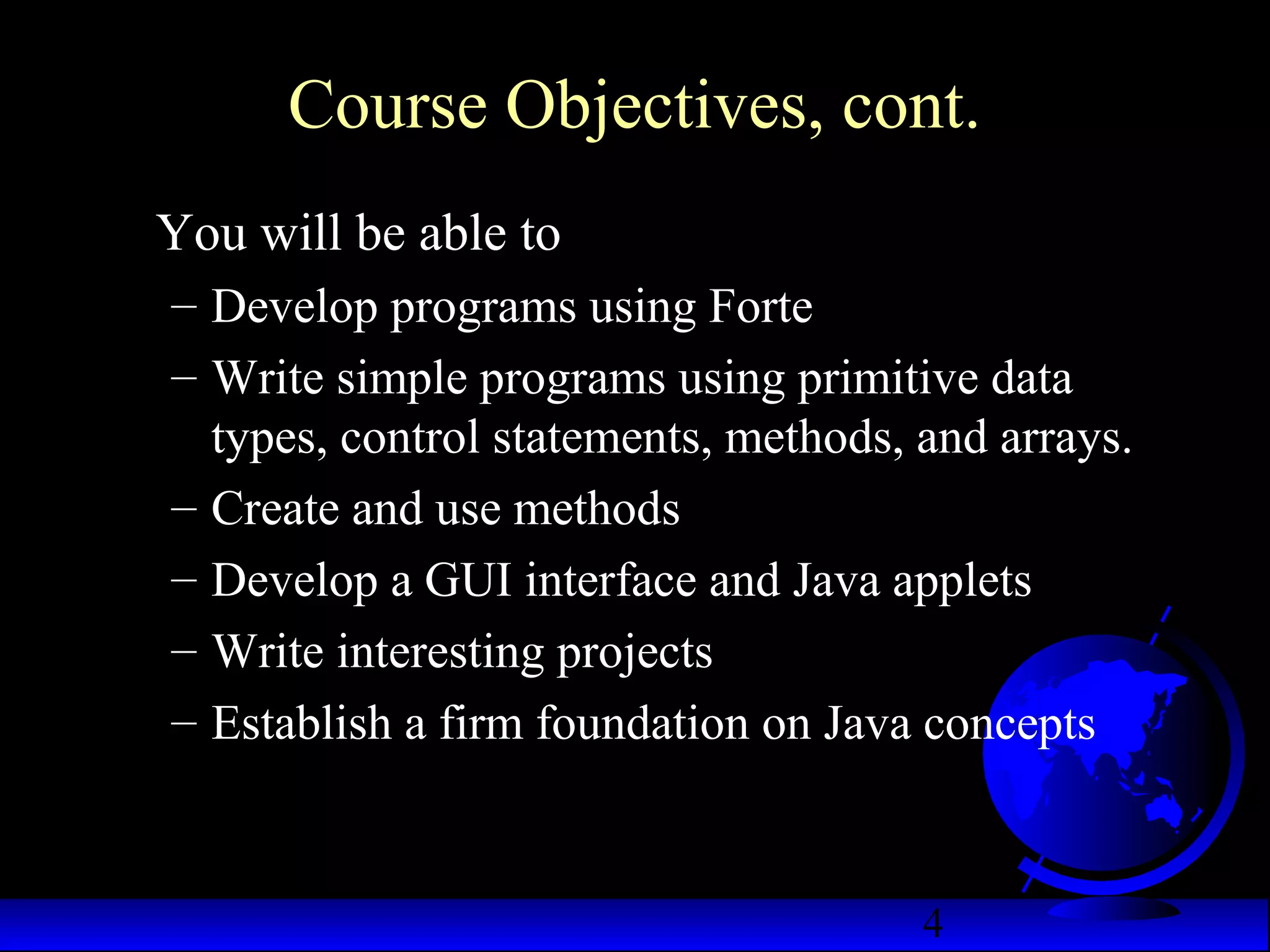 Course Objectives, cont.

You will be able to

– Develop programs using Forte

– Write simple programs using primitive data types, control statements, methods, and arrays.

– Create and use methods

– Develop a GUI interface and Java applets

– Write interesting projects

– Establish a firm foundation on Java concepts

4